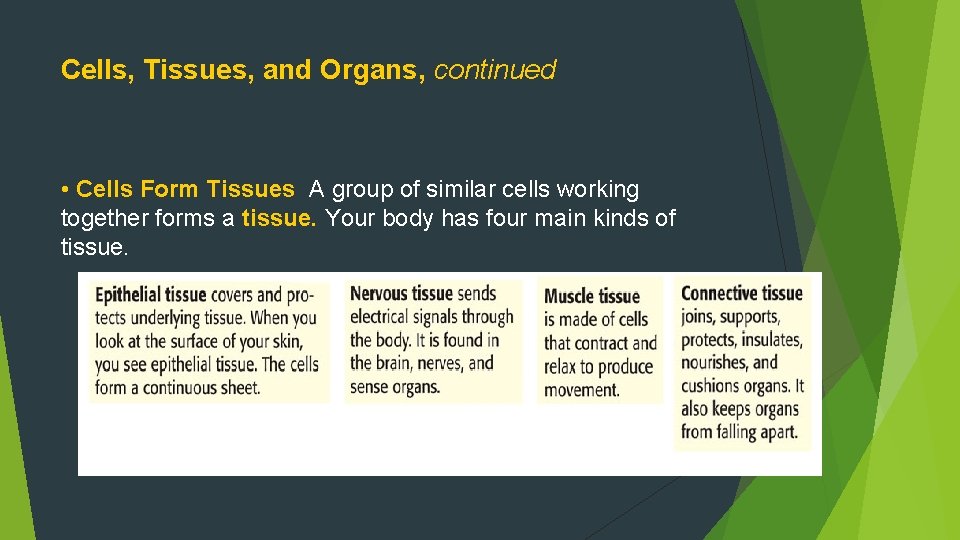 Cells, Tissues, and Organs, continued

• Cells Form Tissues A group of similar cells working together forms a tissue. Your body has four main kinds of tissue.

Epithelial tissue covers and protects underlying tissue. When you look at the surface of your skin, you see epithelial tissue. The cells form a continuous sheet.

Nervous tissue sends electrical signals through the body. It is found in the brain, nerves, and sense organs.

Muscle tissue is made of cells that contract and relax to produce movement.

Connective tissue joins, supports, protects, insulates, nourishes, and cushions organs. It also keeps organs from falling apart.